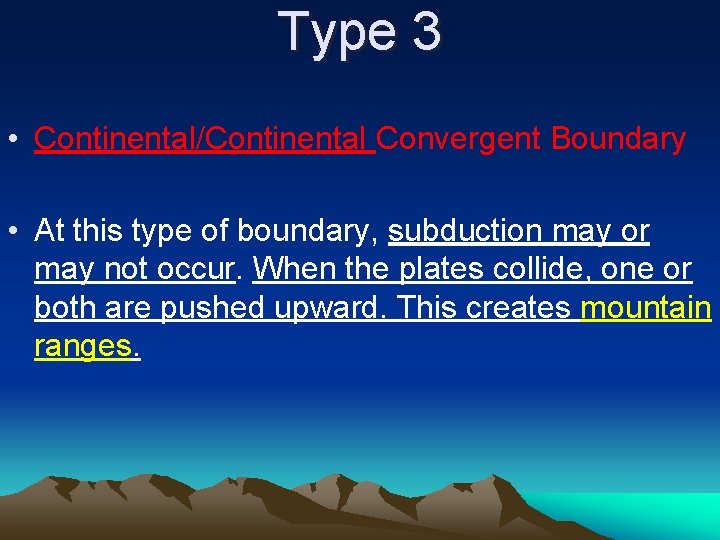 Type 3

• Continental/Continental Convergent Boundary

• At this type of boundary, subduction may or may not occur. When the plates collide, one or both are pushed upward. This creates mountain ranges.